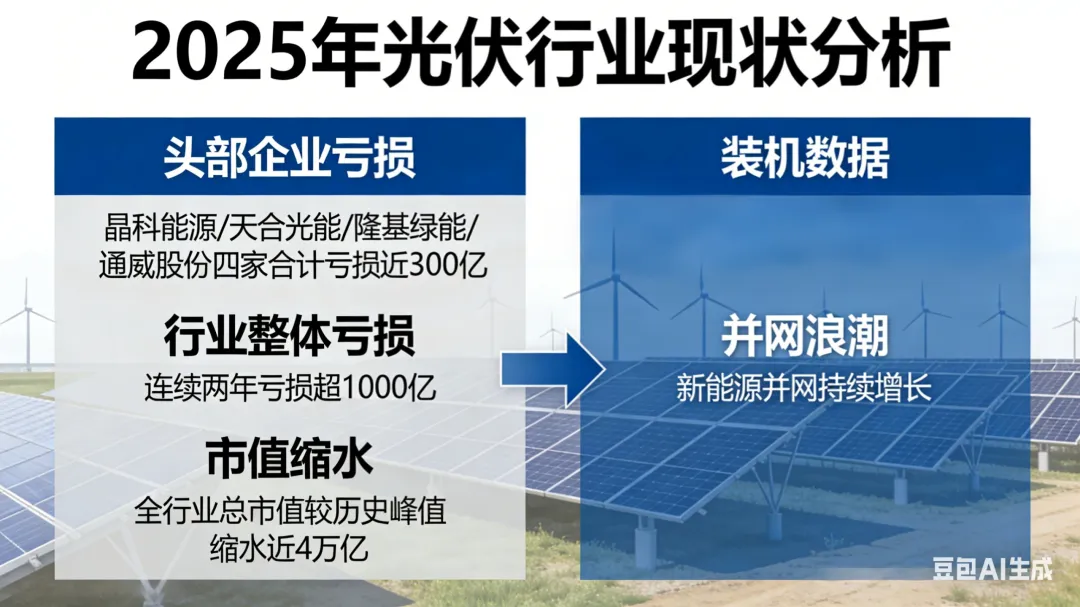 2025年光伏行业现状分析

头部企业亏损

晶科能源/天合光能/隆基绿能/通威股份四家合计亏损近300亿

行业整体亏损

连续两年亏损超1000亿

市值缩水

全行业总市值较历史峰值缩水近4万亿

装机数据

并网浪潮

新能源并网持续增长

豆包AI生成